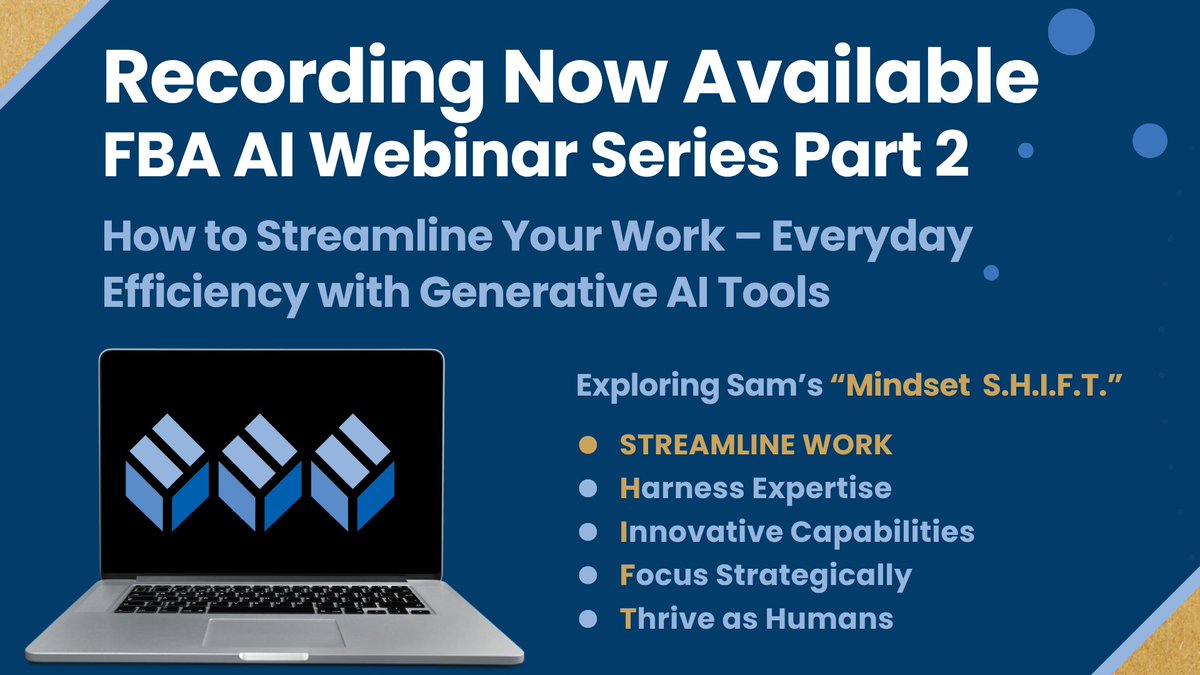 Recording Now Available
FBA AI Webinar Series Part 2

How to Streamline Your Work – Everyday Efficiency with Generative AI Tools

Exploring Sam's "Mindset S.H.I.F.T."

- STREAMLINE WORK
- Harness Expertise
- Innovative Capabilities
- Focus Strategically
- Thrive as Humans